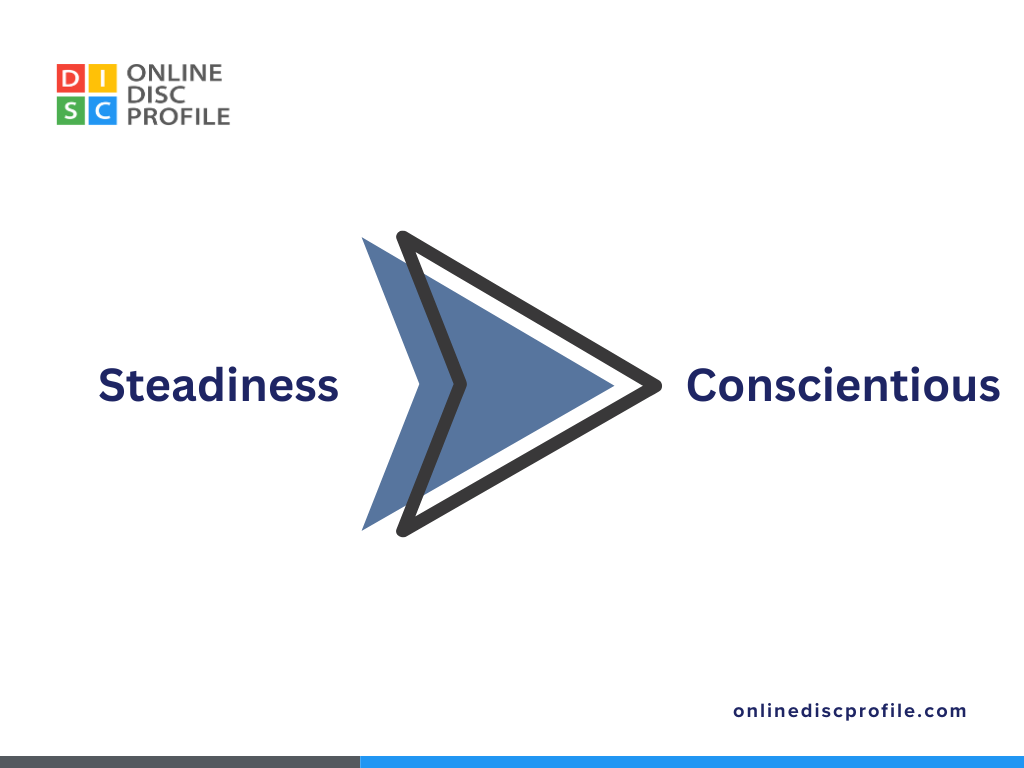 D I
S C
ONLINE
DISC
PROFILE

Steadiness

Conscientious

onlinediscprofile.com